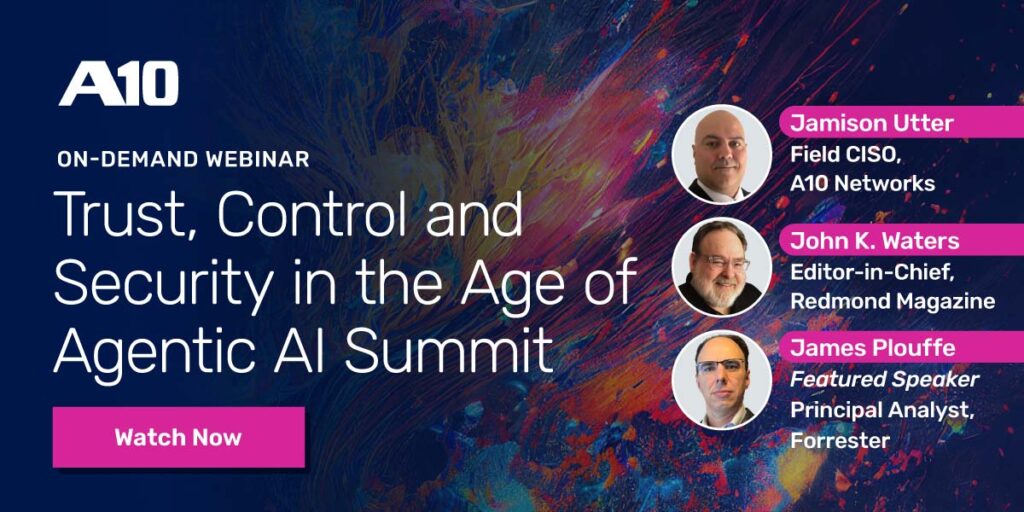 A10

ON-DEMAND WEBINAR

Trust, Control and Security in the Age of Agentic AI Summit

Watch Now

Jamison Utter
Field CISO,
A10 Networks

John K. Waters
Editor-in-Chief,
Redmond Magazine

James Plouffe
Featured Speaker
Principal Analyst,
Forrester